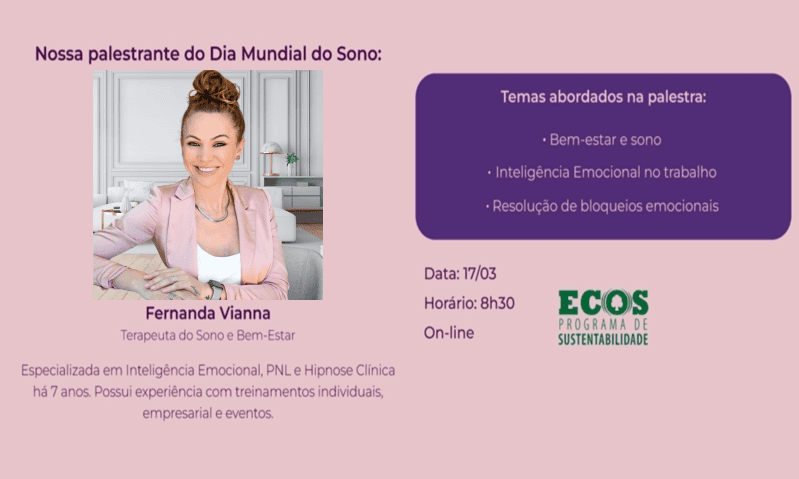 Nossa palestrante do Dia Mundial do Sono:

Fernanda Vianna
Terapeuta do Sono e Bem-Estar

Especializada em Inteligência Emocional, PNL e Hipnose Clínica há 7 anos. Possui experiência com treinamentos individuais, empresarial e eventos.

Temas abordados na palestra:

• Bem-estar e sono
• Inteligência Emocional no trabalho
• Resolução de bloqueios emocionais

Data: 17/03
Horário: 8h30
On-line

ECOS
PROGRAMA DE
SUSTENTABILIDADE